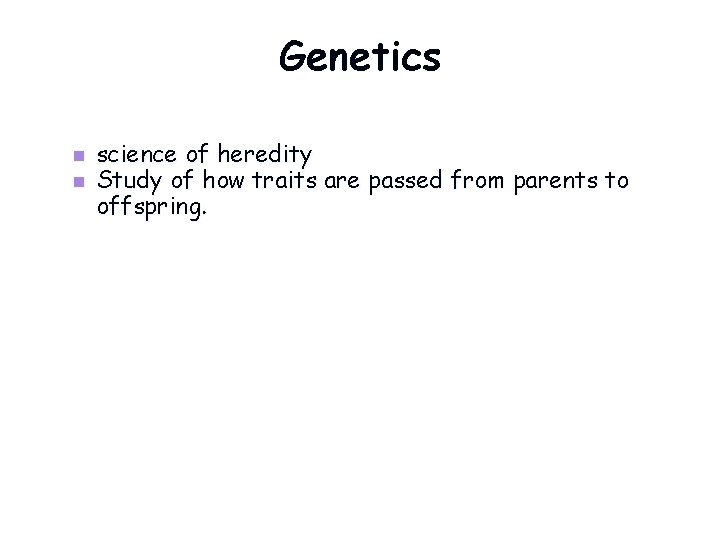 Genetics

- science of heredity
- Study of how traits are passed from parents to offspring.